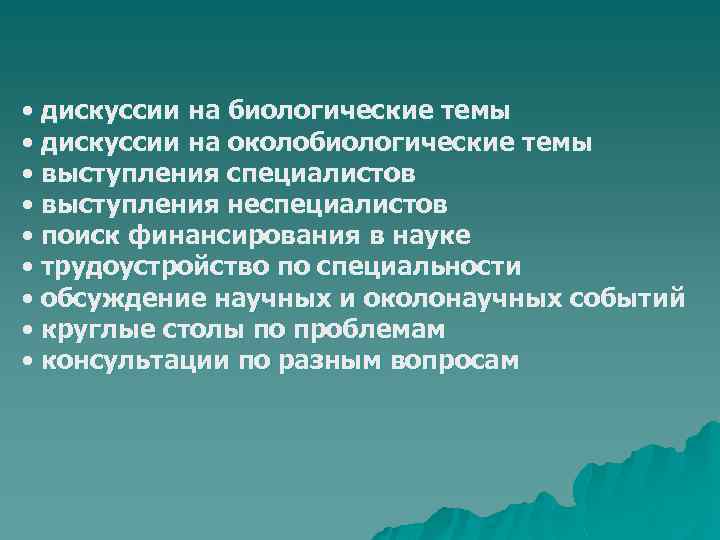 • дискуссии на биологические темы
• дискуссии на околобиологические темы
• выступления специалистов
• выступления неспециалистов
• поиск финансирования в науке
• трудоустройство по специальности
• обсуждение научных и околонаучных событий
• круглые столы по проблемам
• консультации по разным вопросам